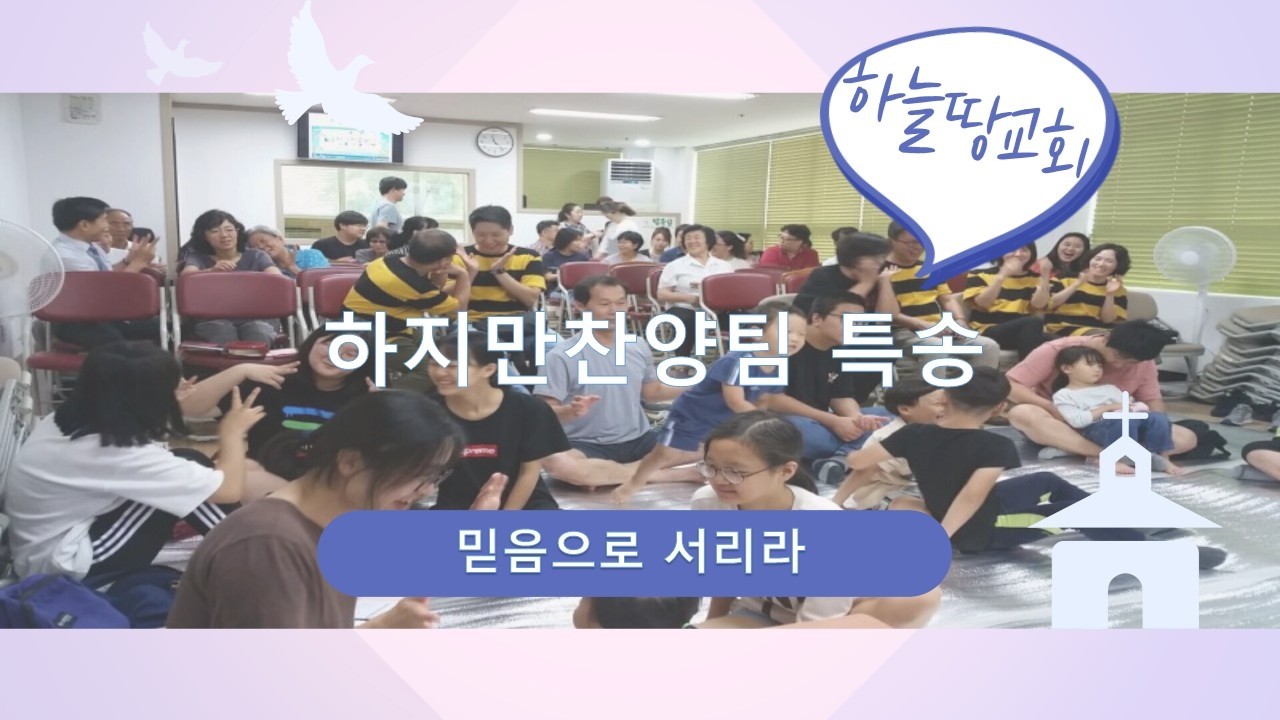 하늘땅교회

하지만찬양팀 특송

믿음으로 서리라